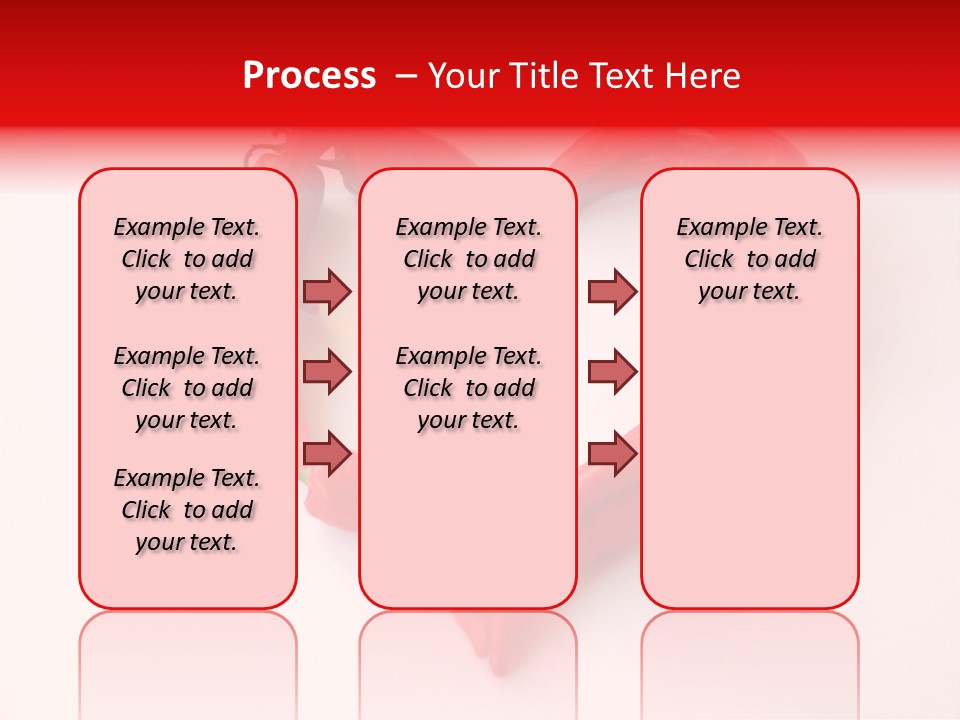 Process – Your Title Text Here

Example Text. Click to add your text.

Example Text. Click to add your text.

Example Text. Click to add your text.

Example Text. Click to add your text.

Example Text. Click to add your text.

Example Text. Click to add your text.